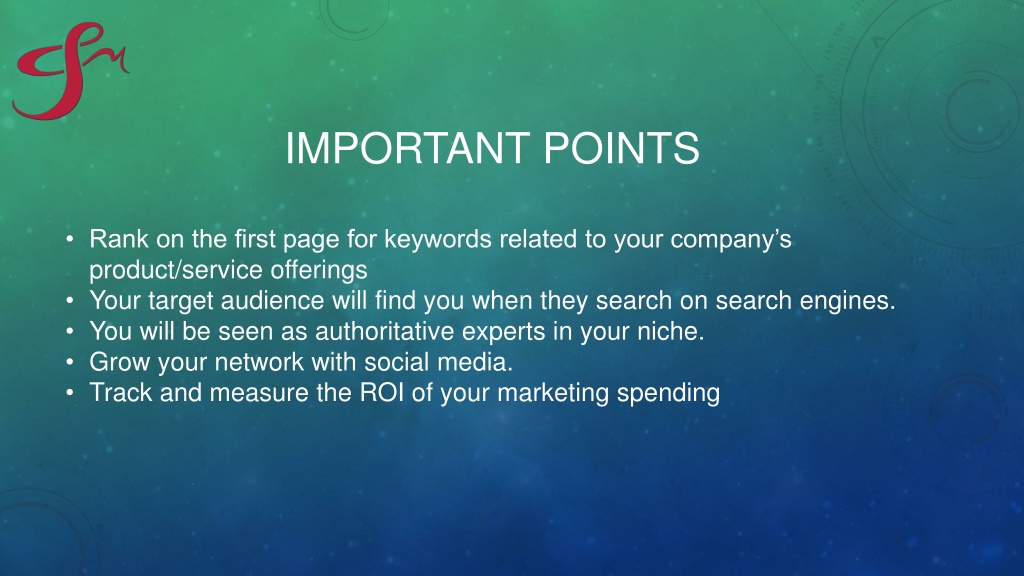 IMPORTANT POINTS

• Rank on the first page for keywords related to your company's product/service offerings
• Your target audience will find you when they search on search engines.
• You will be seen as authoritative experts in your niche.
• Grow your network with social media.
• Track and measure the ROI of your marketing spending